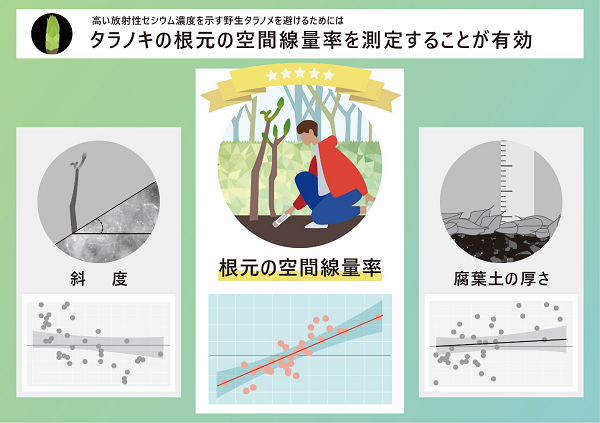 高い放射性セシウム濃度を示す野生タラノメを避けるためには

タラノキの根元の空間線量率を測定することが有効

斜　度

根元の空間線量率

腐葉土の厚さ